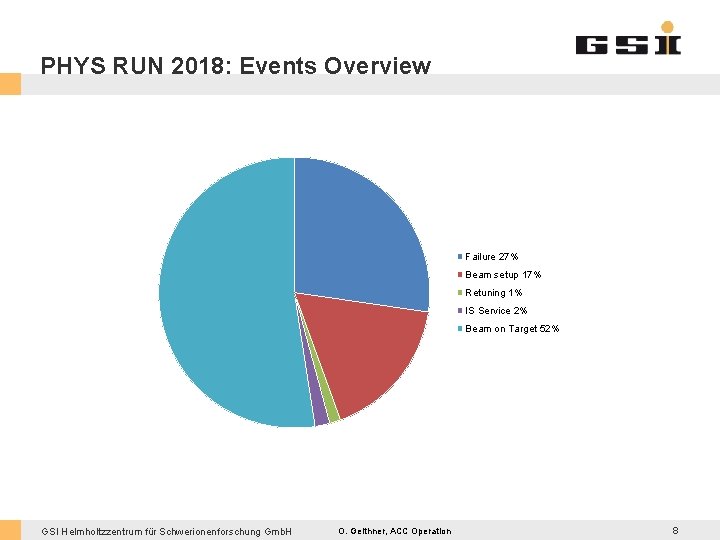 GSI

PHYS RUN 2018: Events Overview

Failure 27%
Beam setup 17%
Retuning 1%
IS Service 2%
Beam on Target 52%

GSI Helmholtzzentrum für Schwerionenforschung GmbH
O. Geithner, ACC Operation
8